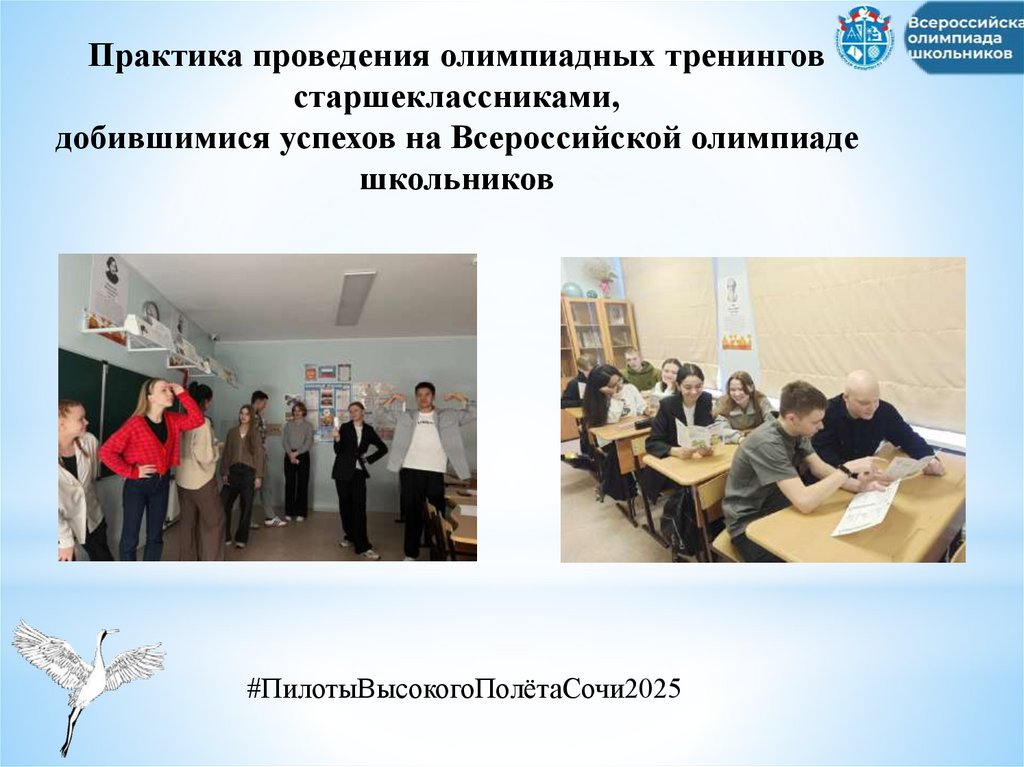 Всероссийска олимпиада школьников

Практика проведения олимпиадных тренингов старшеклассниками, добившимися успехов на Всероссийской олимпиаде школьников

#ПилотыВысокогоПолётаСочи2025